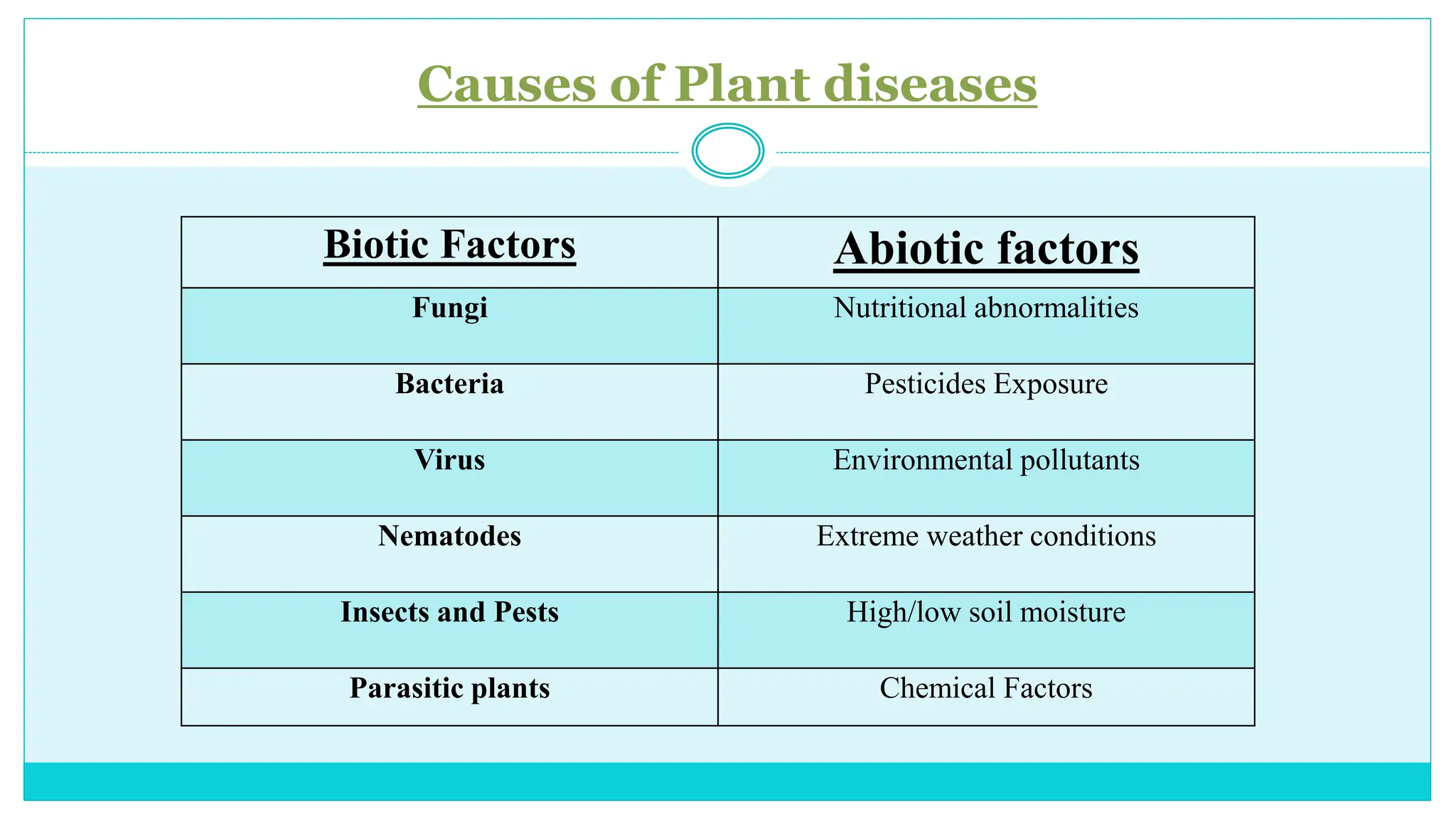 Causes of Plant diseases

| Biotic Factors | Abiotic factors |
|---|---|
| Fungi | Nutritional abnormalities |
| Bacteria | Pesticides Exposure |
| Virus | Environmental pollutants |
| Nematodes | Extreme weather conditions |
| Insects and Pests | High/low soil moisture |
| Parasitic plants | Chemical Factors |